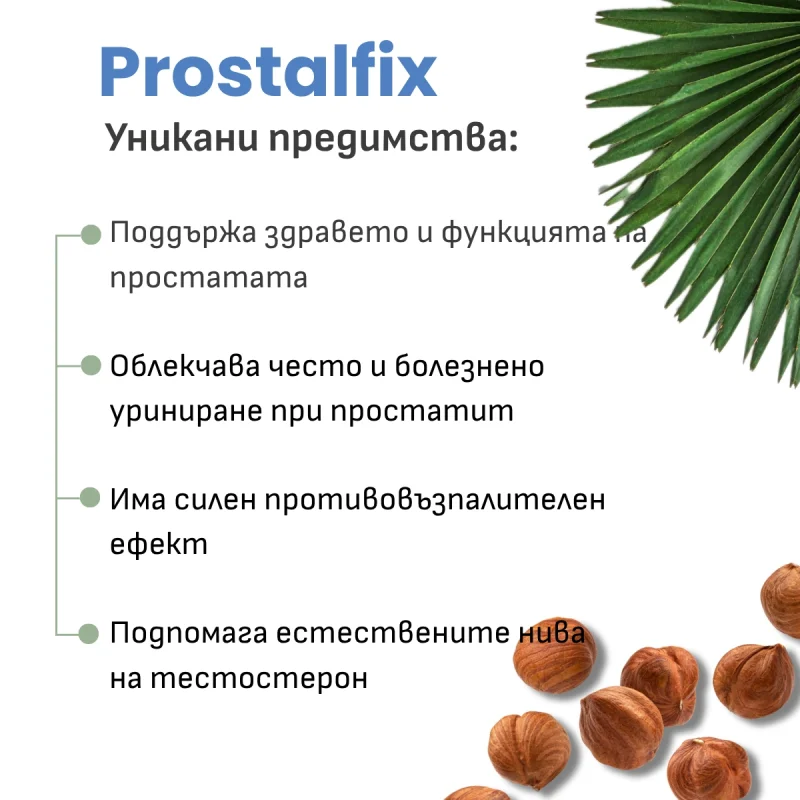 Prostalfix

Уникани предимства:

Поддържа здравето и функцията на простатата

Облекчава често и болезнено уриниране при простатит

Има силен противовъзпалителен ефект

Подпомага естествените нива на тестостерон